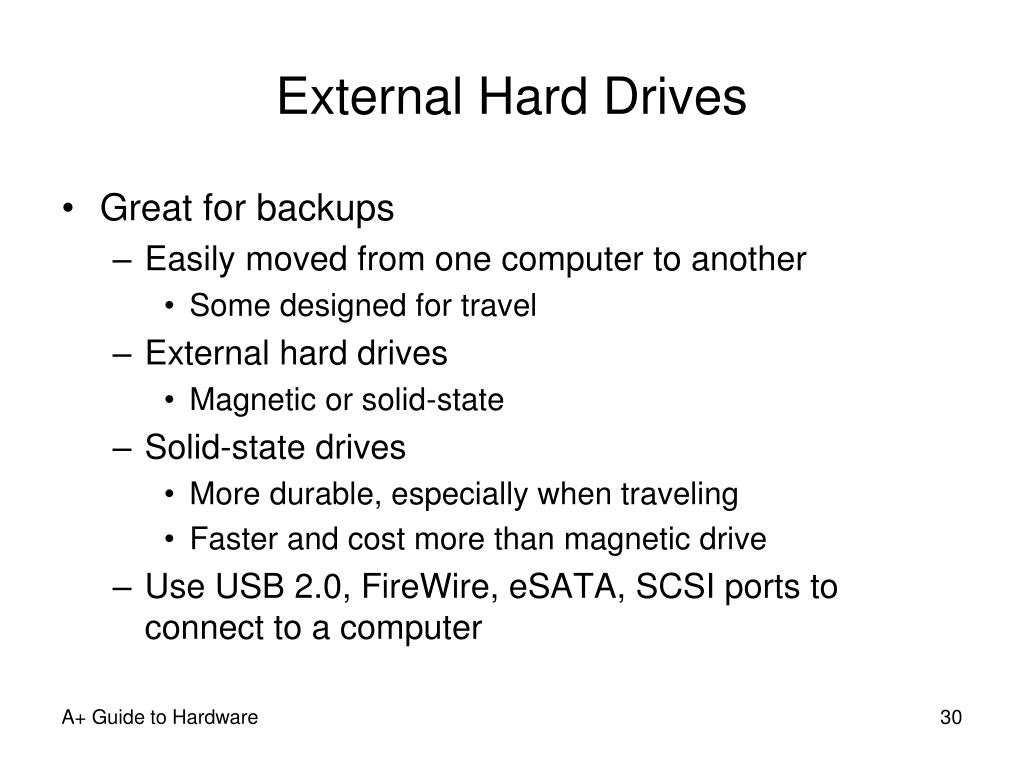 External Hard Drives

• Great for backups
– Easily moved from one computer to another
• Some designed for travel
– External hard drives
• Magnetic or solid-state
– Solid-state drives
• More durable, especially when traveling
• Faster and cost more than magnetic drive
– Use USB 2.0, FireWire, eSATA, SCSI ports to connect to a computer

A+ Guide to Hardware

30